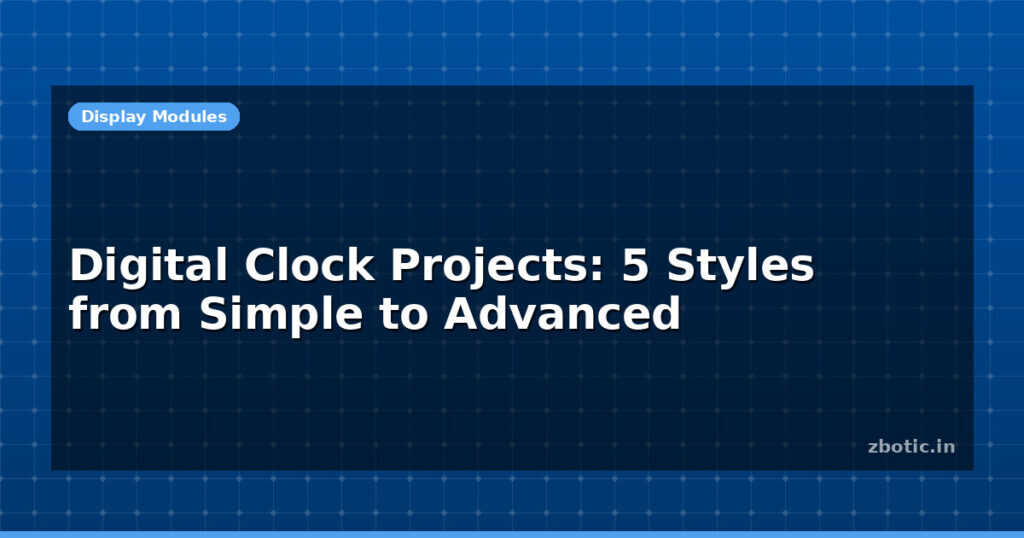 Display Modules

Digital Clock Projects: 5 Styles from Simple to Advanced

zbotic.in